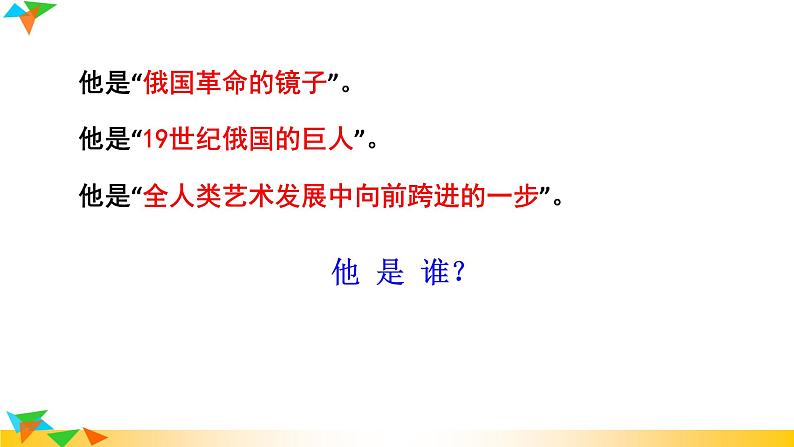 他是“俄国革命的镜子”。

他是“19世纪俄国的巨人”。

他是“全人类艺术发展中向前跨进的一步”。

他 是 谁？